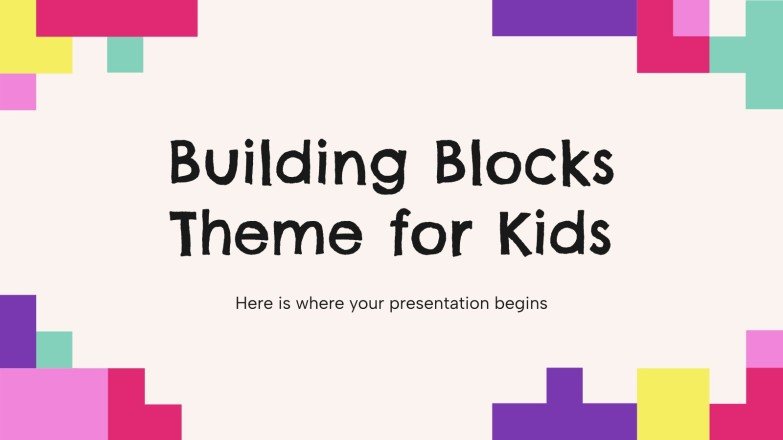 Building Blocks Theme for Kids

Here is where your presentation begins